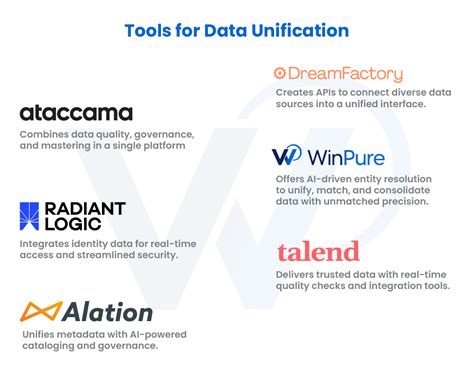 Tools for Data Unification

ataccama

Combines data quality, governance, and mastering in a single platform

RADIANT LOGIC

Integrates identity data for real-time access and streamlined security.

Alation

Unifies metadata with AI-powered cataloging and governance.

DreamFactory

Creates APIs to connect diverse data sources into a unified interface.

WinPure

Offers AI-driven entity resolution to unify, match, and consolidate data with unmatched precision.

talend

Delivers trusted data with real-time quality checks and integration tools.